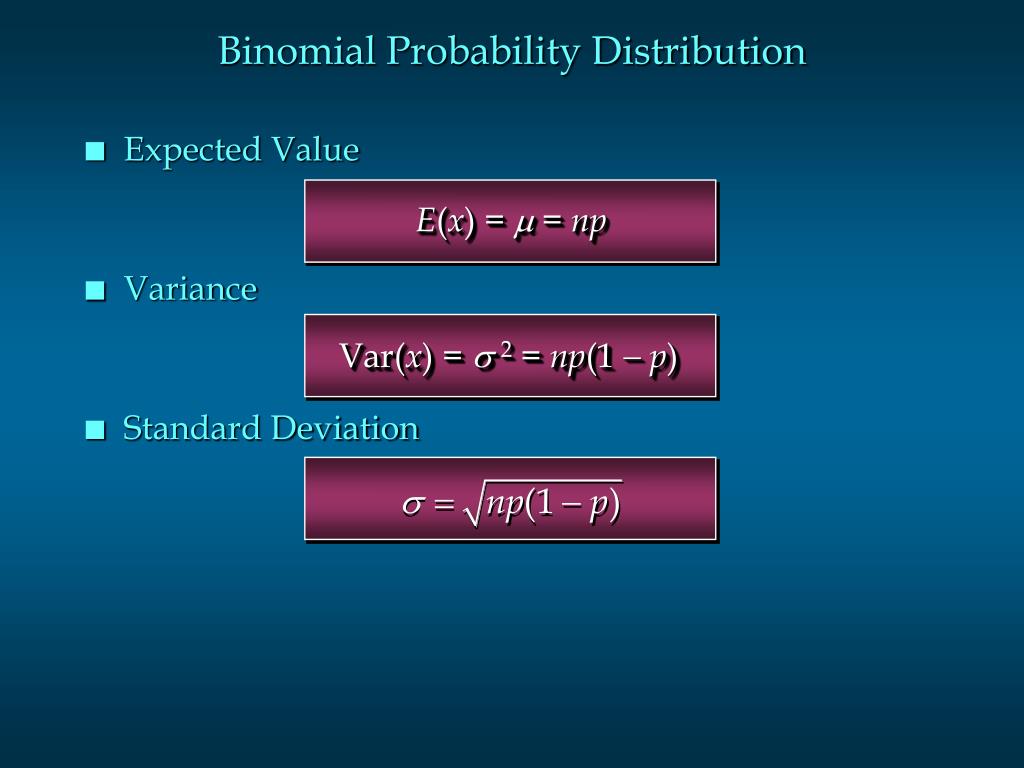 Binomial Probability Distribution

■ Expected Value

$E(x) = \mu = np$

■ Variance

$\text{Var}(x) = \sigma^2 = np(1 - p)$

■ Standard Deviation

$\sigma = \sqrt{np(1 - p)}$